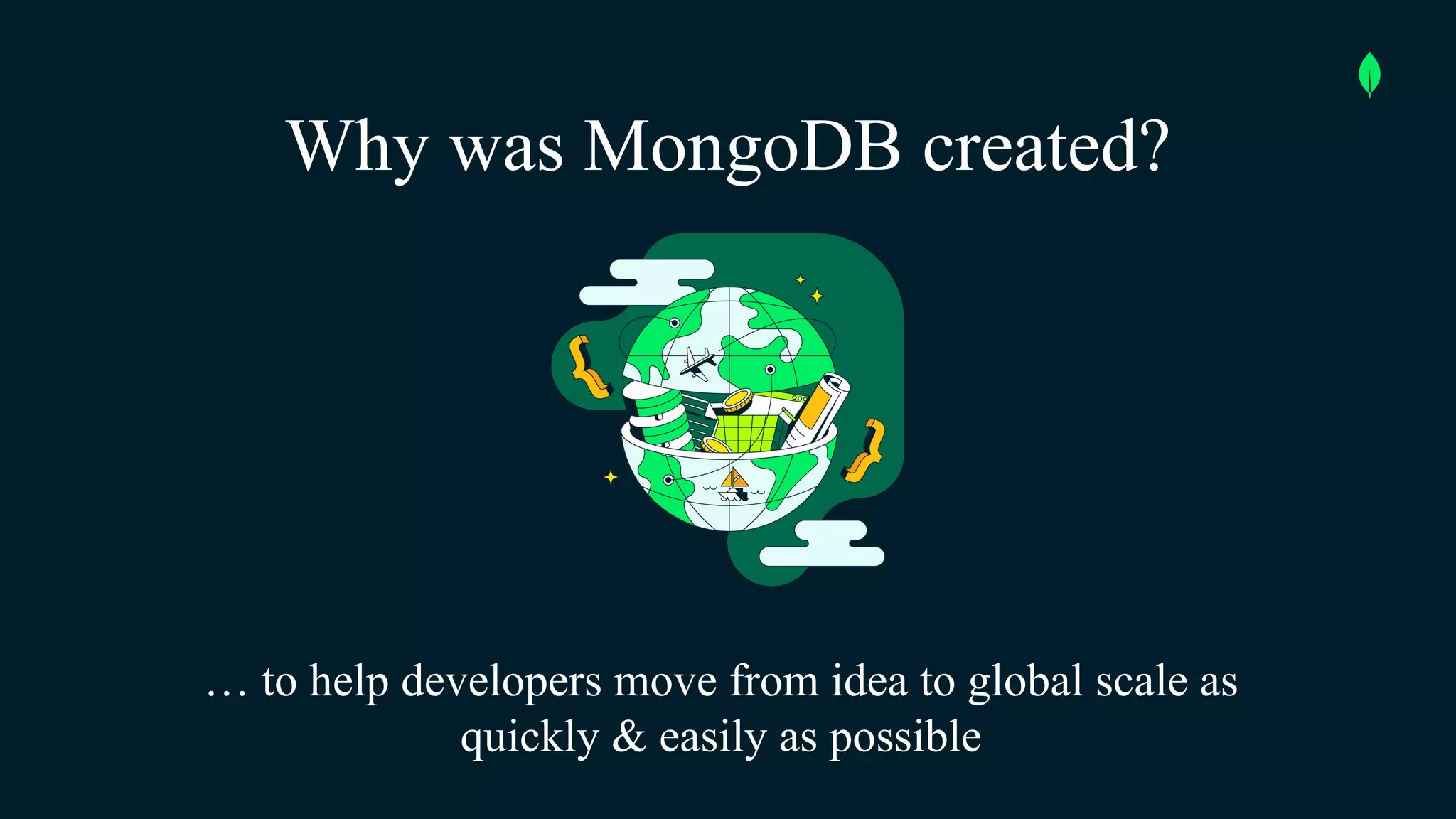 Why was MongoDB created?

… to help developers move from idea to global scale as quickly & easily as possible